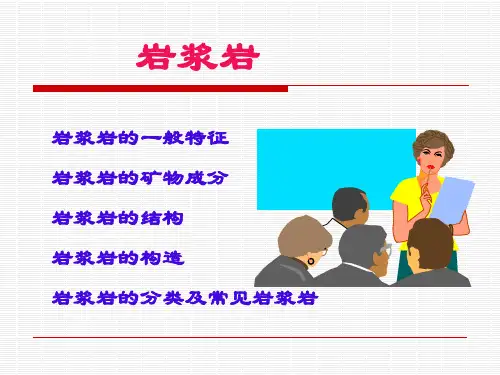 岩浆岩

岩浆岩的一般特征

岩浆岩的矿物成分

岩浆岩的结构

岩浆岩的构造

岩浆岩的分类及常见岩浆岩